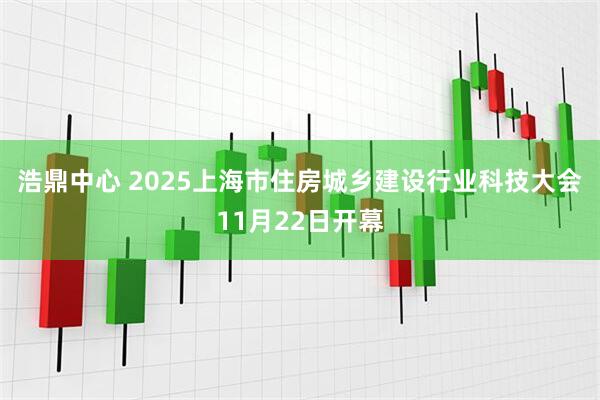 浩鼎中心 2025上海市住房城乡建设行业科技大会11月22日开幕